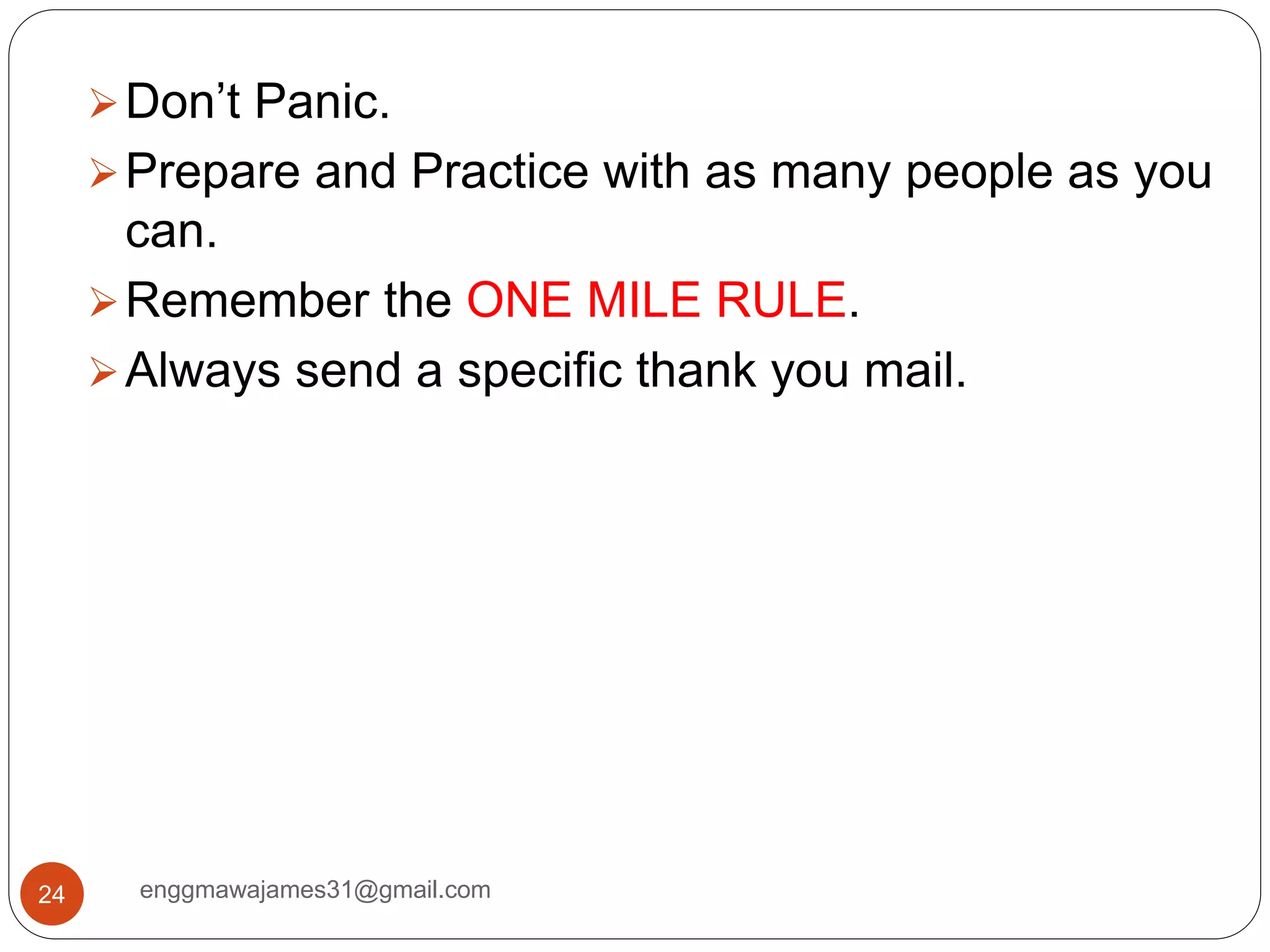 ➢ Don’t Panic.

➢ Prepare and Practice with as many people as you can.

➢ Remember the ONE MILE RULE.

➢ Always send a specific thank you mail.

24

enggmawajames31@gmail.com